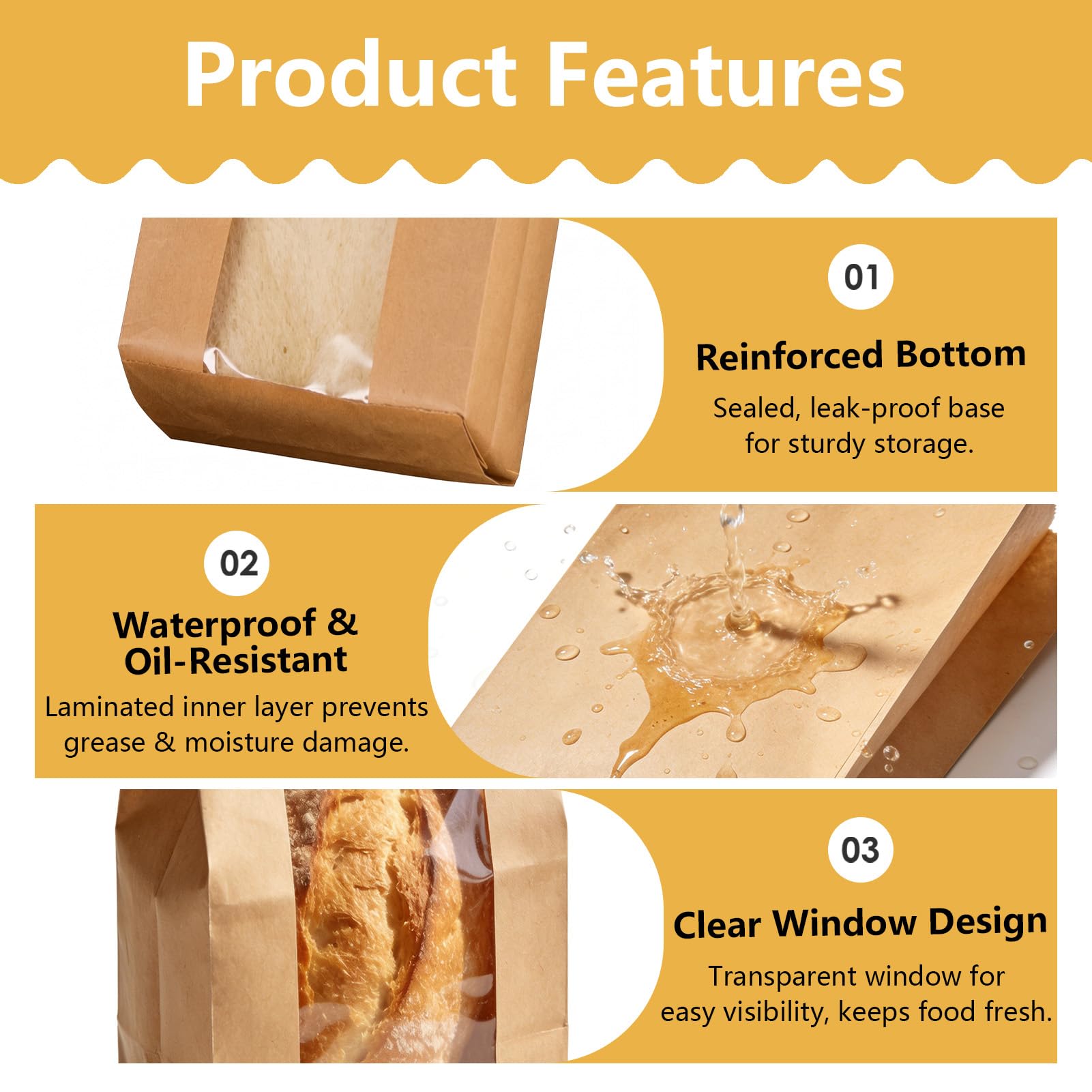 Product Features

01

Reinforced Bottom

Sealed, leak-proof base for sturdy storage.

02

Waterproof & Oil-Resistant

Laminated inner layer prevents grease & moisture damage.

03

Clear Window Design

Transparent window for easy visibility, keeps food fresh.